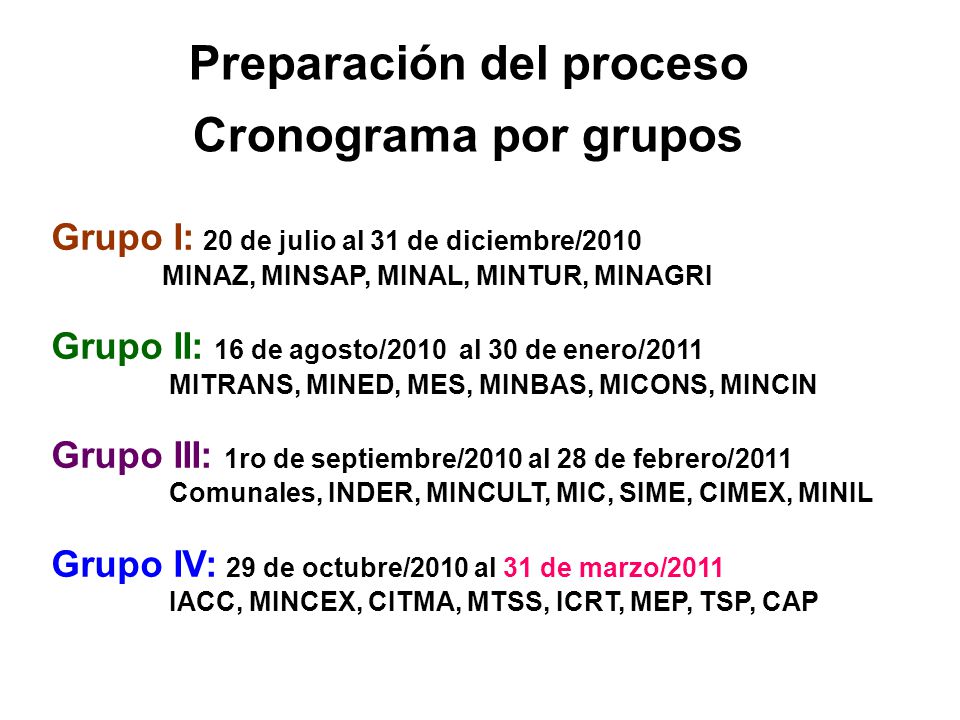 Preparación del proceso
Cronograma por grupos

Grupo I: 20 de julio al 31 de diciembre/2010
MINAZ, MINSAP, MINAL, MINTUR, MINAGRI

Grupo II: 16 de agosto/2010 al 30 de enero/2011
MITRANS, MINED, MES, MINBAS, MICONS, MINCIN

Grupo III: 1ro de septiembre/2010 al 28 de febrero/2011
Comunales, INDER, MINCULT, MIC, SIME, CIMEX, MINIL

Grupo IV: 29 de octubre/2010 al 31 de marzo/2011
IACC, MINCEX, CITMA, MTSS, ICRT, MEP, TSP, CAP